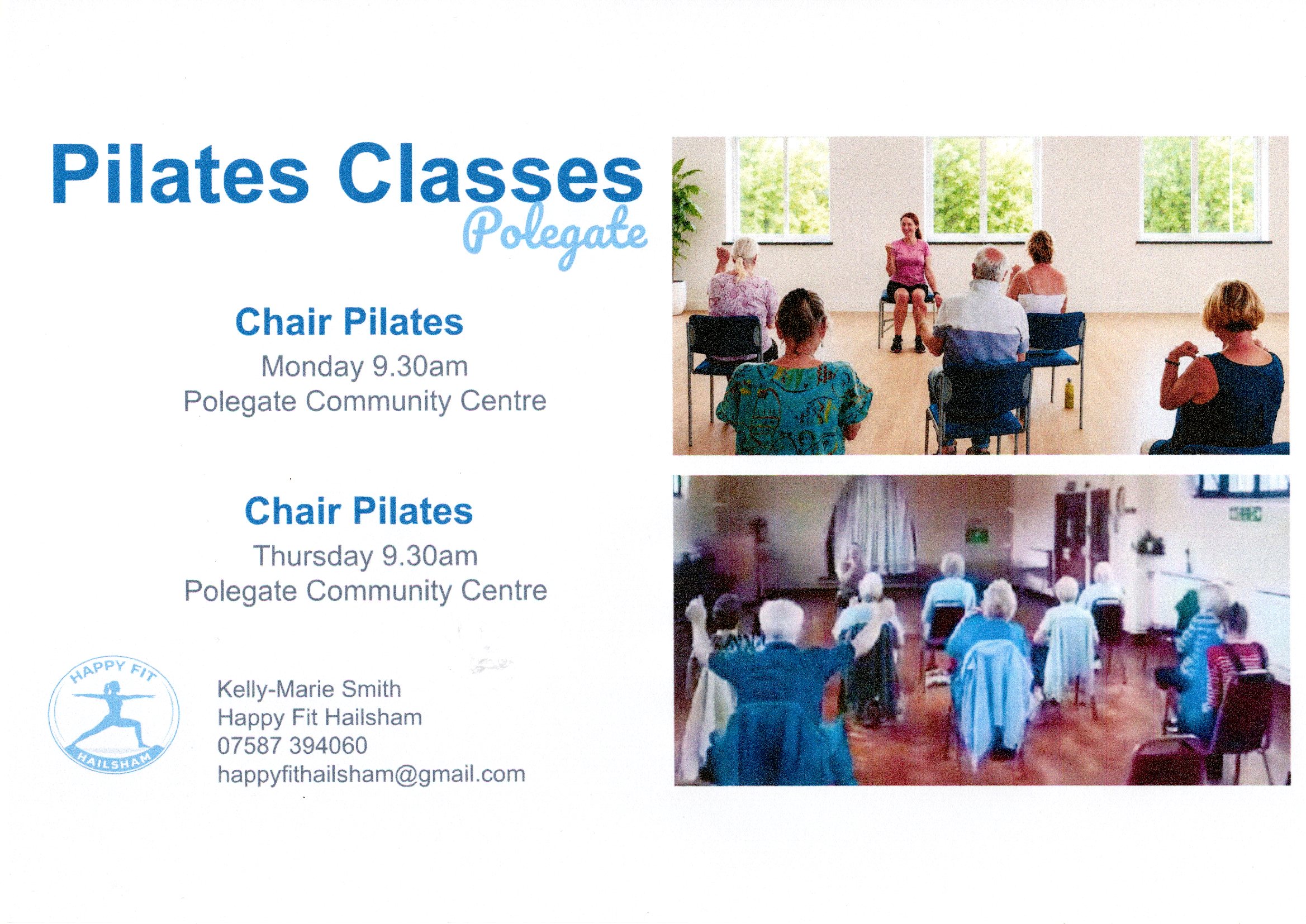 Pilates Classes
Polegate

Chair Pilates
Monday 9.30am
Polegate Community Centre

Chair Pilates
Thursday 9.30am
Polegate Community Centre

HAPPY FIT
HAILSHAM

Kelly-Marie Smith
Happy Fit Hailsham
07587 394060
happyfithailsham@gmail.com